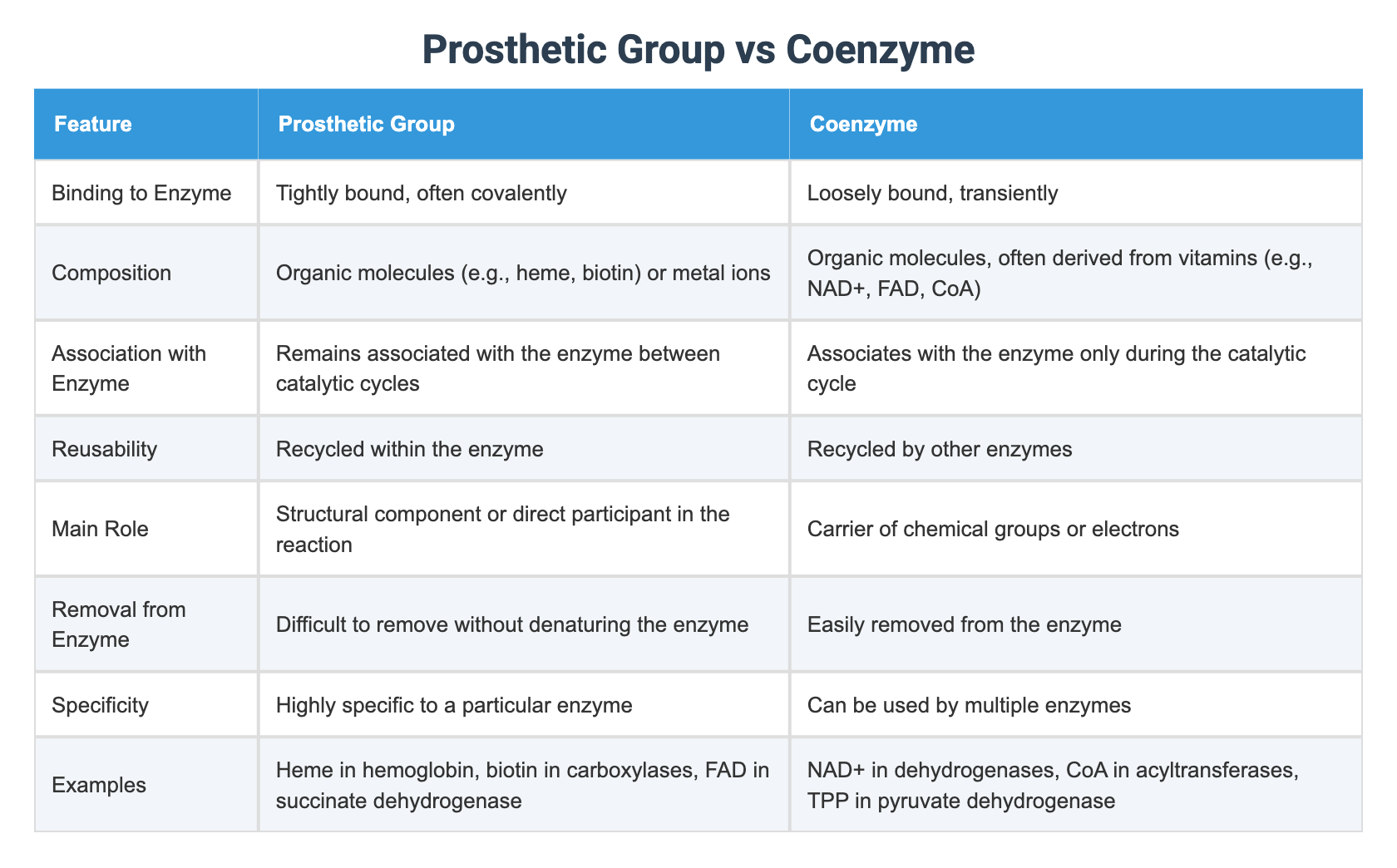 Prosthetic Group vs Coenzyme

| Feature | Prosthetic Group | Coenzyme |
|---|---|---|
| Binding to Enzyme | Tightly bound, often covalently | Loosely bound, transiently |
| Composition | Organic molecules (e.g., heme, biotin) or metal ions | Organic molecules, often derived from vitamins (e.g., NAD+, FAD, CoA) |
| Association with Enzyme | Remains associated with the enzyme between catalytic cycles | Associates with the enzyme only during the catalytic cycle |
| Reusability | Recycled within the enzyme | Recycled by other enzymes |
| Main Role | Structural component or direct participant in the reaction | Carrier of chemical groups or electrons |
| Removal from Enzyme | Difficult to remove without denaturing the enzyme | Easily removed from the enzyme |
| Specificity | Highly specific to a particular enzyme | Can be used by multiple enzymes |
| Examples | Heme in hemoglobin, biotin in carboxylases, FAD in succinate dehydrogenase | NAD+ in dehydrogenases, CoA in acyltransferases, TPP in pyruvate dehydrogenase |